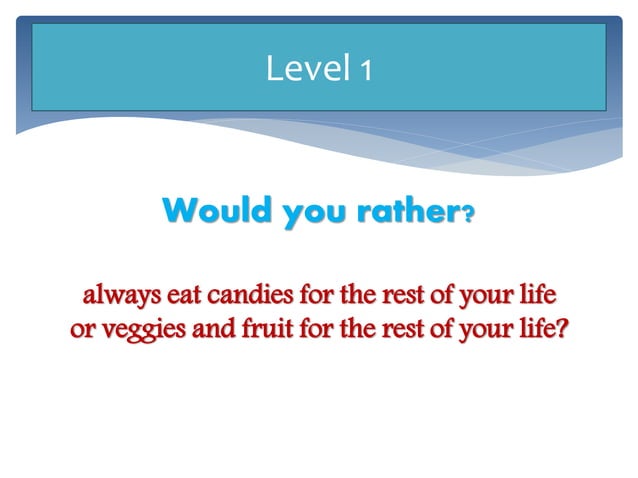 Level 1

Would you rather?

always eat candies for the rest of your life or veggies and fruit for the rest of your life?